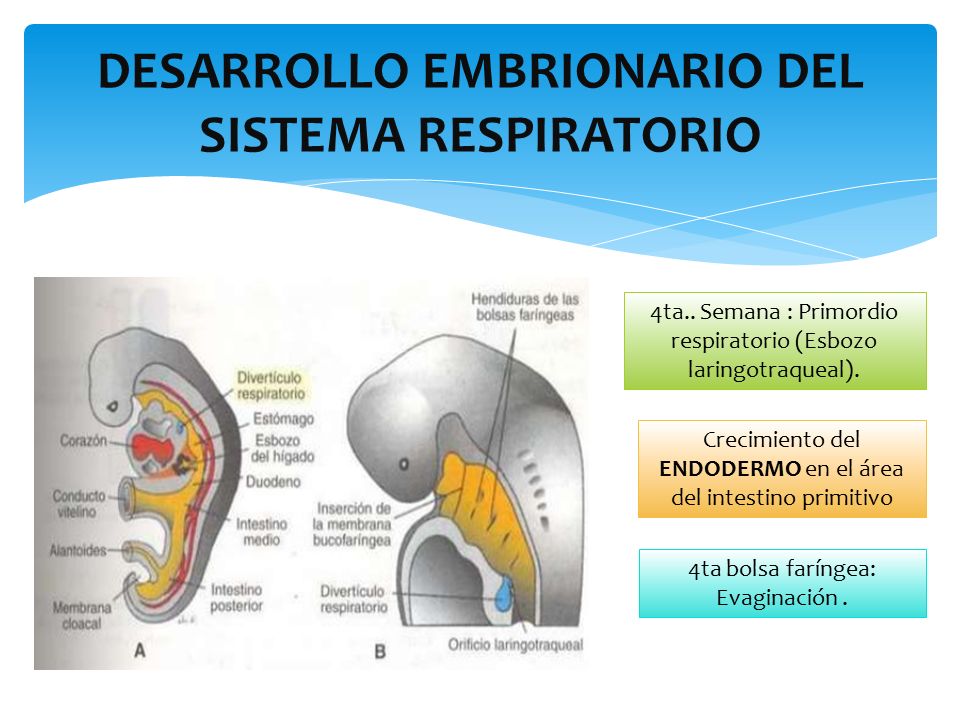 DESARROLLO EMBRIONARIO DEL SISTEMA RESPIRATORIO

Divertículo respiratorio
Corazón
Estómago
Esbozo del hígado
Duodeno
Conducto vitelino
Intestino medio
Alantoides
Membrana cloacal
Intestino posterior
A

Hendiduras de las bolsas faríngeas
Inserción de la membrana bucofaríngea
Divertículo respiratorio
Orificio laringotraqueal
B

4ta.. Semana : Primordio respiratorio (Esbozo laringotraqueal).

Crecimiento del ENDODERMO en el área del intestino primitivo

4ta bolsa faríngea: Evaginación .